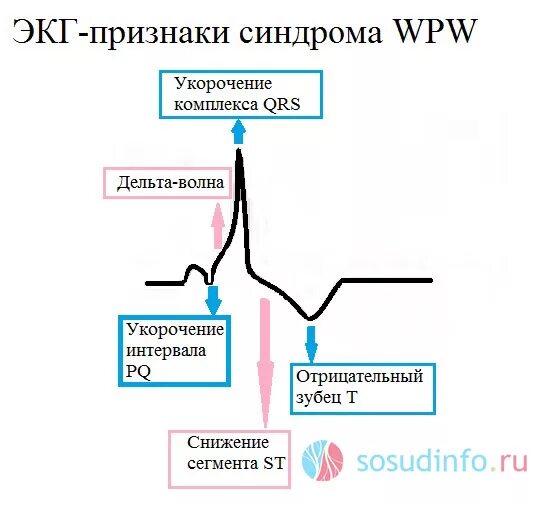 ЭКГ-признаки синдрома WPW

Укорочение комплекса QRS

Дельта-волна

Укорочение интервала PQ

Отрицательный зубец T

Снижение сегмента ST

sosudinfo.ru